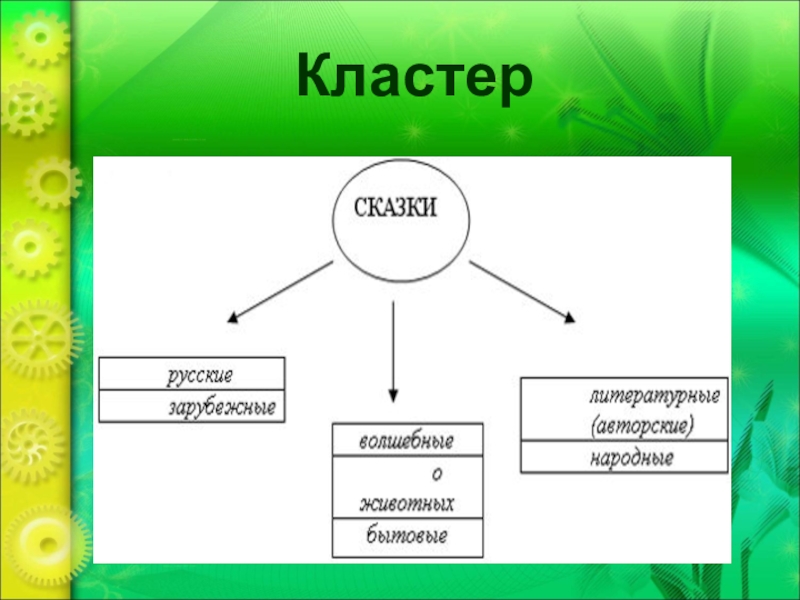 Кластер

СКАЗКИ

русские
зарубежные

волшебные
о животных
бытовые

литературные (авторские)
народные